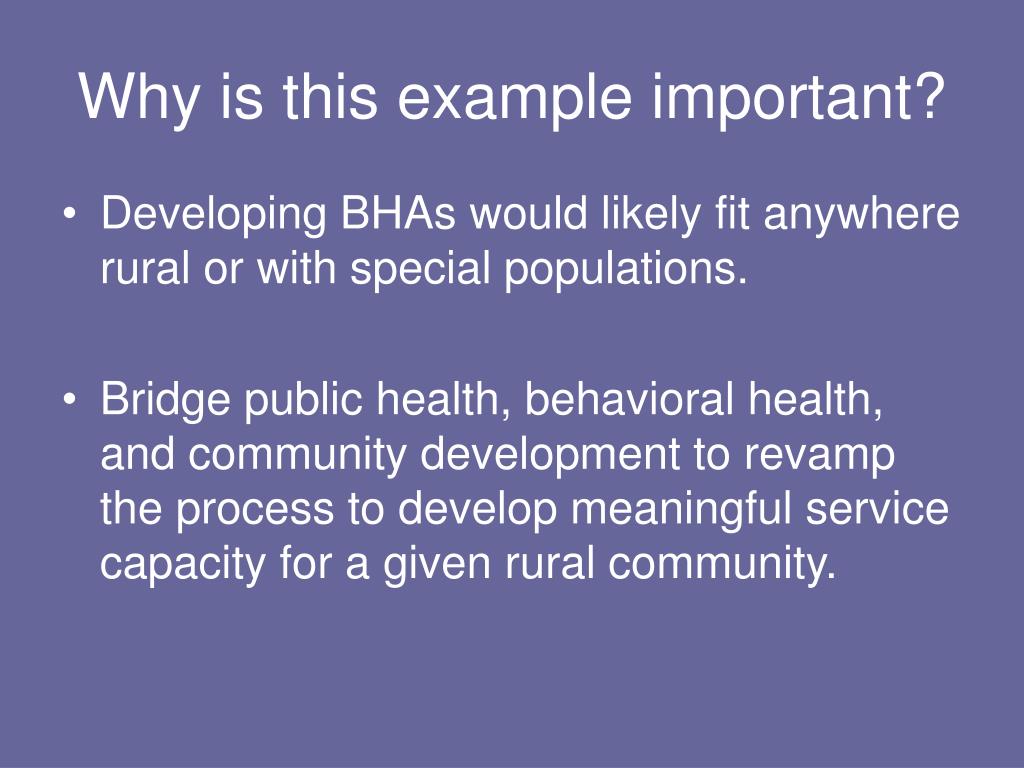 Why is this example important?

• Developing BHAs would likely fit anywhere rural or with special populations.

• Bridge public health, behavioral health, and community development to revamp the process to develop meaningful service capacity for a given rural community.